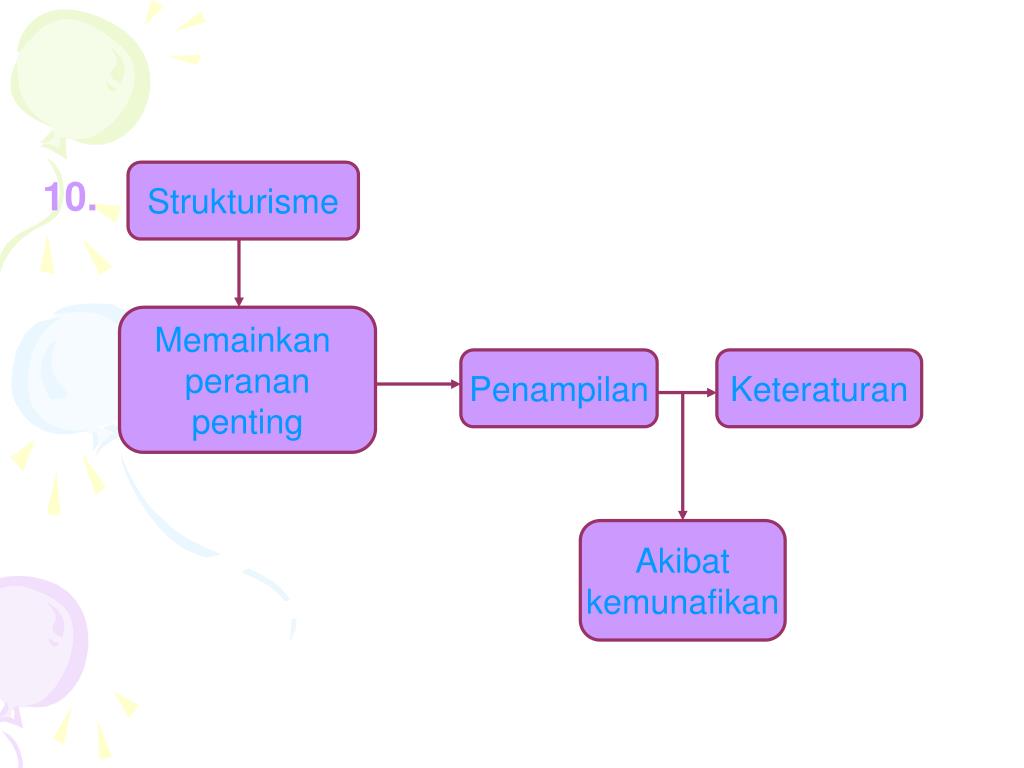 10.

Strukturisme

Memainkan peranan penting

Penampilan

Keteraturan

Akibat kemunafikan